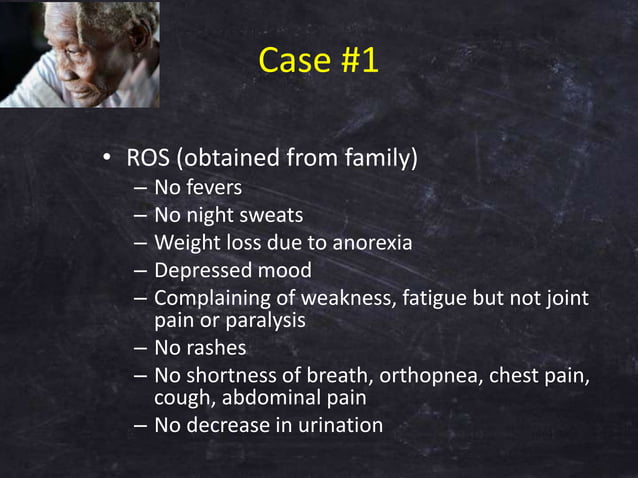 Case #1

• ROS (obtained from family)
– No fevers
– No night sweats
– Weight loss due to anorexia
– Depressed mood
– Complaining of weakness, fatigue but not joint pain or paralysis
– No rashes
– No shortness of breath, orthopnea, chest pain, cough, abdominal pain
– No decrease in urination